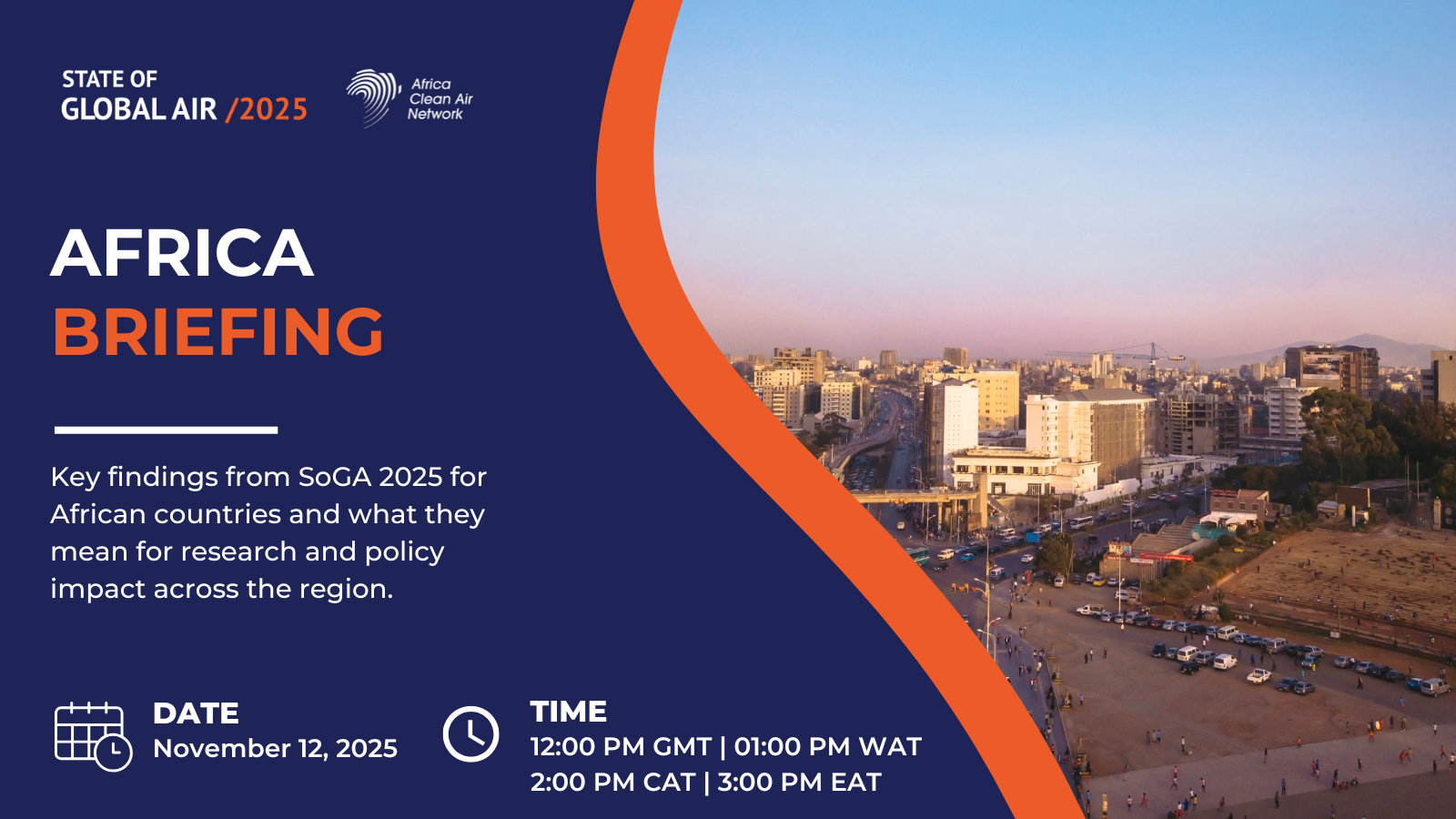 STATE OF
GLOBAL AIR /2025

Africa
Clean Air
Network

AFRICA
BRIEFING

Key findings from SoGA 2025 for African countries and what they mean for research and policy impact across the region.

DATE
November 12, 2025

TIME
12:00 PM GMT | 01:00 PM WAT
2:00 PM CAT | 3:00 PM EAT